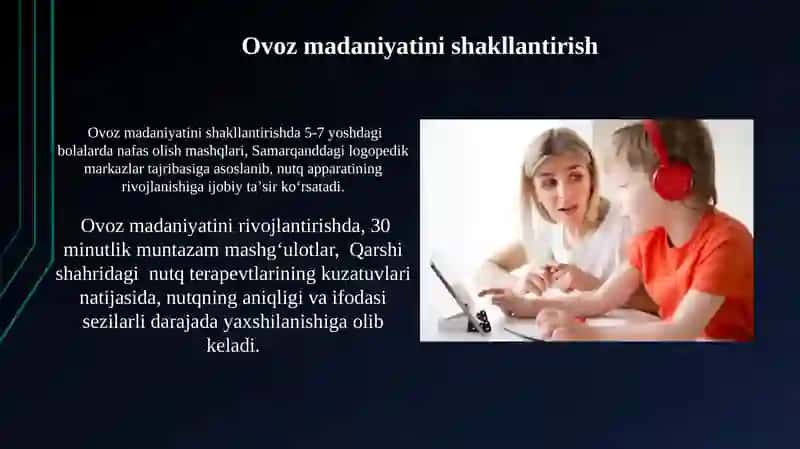 Ovoz madaniyatini shakllantirish

Ovoz madaniyatini shakllantirishda 5-7 yoshdagi bolalarda nafas olish mashqlari, Samarqanddagi logopedik markazlar tajribasiga asoslanib, nutq apparatining rivojlanishiga ijobiy ta’sir ko‘rsatadi.

Ovoz madaniyatini rivojlantirishda, 30 minutlik muntazam mashg‘ulotlar, Qarshi shahridagi nutq terapevtlarining kuzatuvlari natijasida, nutqning aniqligi va ifodasi sezilarli darajada yaxshilanishiga olib keladi.